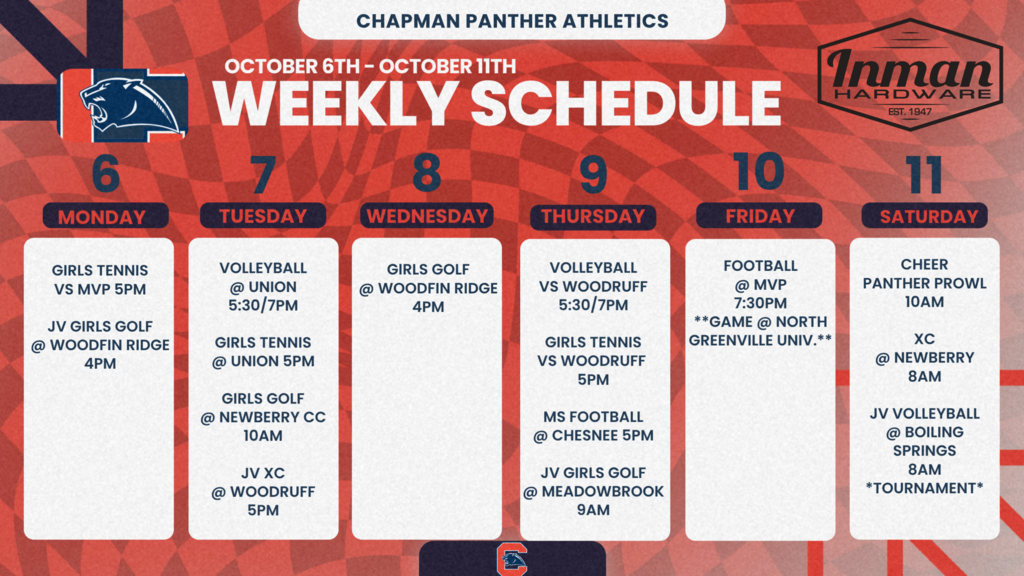 CHAPMAN PANTHER ATHLETICS

OCTOBER 6TH - OCTOBER 11TH

WEEKLY SCHEDULE

Inman HARDWARE EST. 1947

6 MONDAY

GIRLS TENNIS VS MVP 5PM

JV GIRLS GOLF @ WOODFIN RIDGE 4PM

7 TUESDAY

VOLLEYBALL @ UNION 5:30/7PM

GIRLS TENNIS @ UNION 5PM

GIRLS GOLF @ NEWBERRY CC 10AM

JV XC @ WOODRUFF 5PM

8 WEDNESDAY

GIRLS GOLF @ WOODFIN RIDGE 4PM

9 THURSDAY

VOLLEYBALL VS WOODRUFF 5:30/7PM

GIRLS TENNIS VS WOODRUFF 5PM

MS FOOTBALL @ CHESNEE 5PM

JV GIRLS GOLF @ MEADOWBROOK 9AM

10 FRIDAY

FOOTBALL @ MVP 7:30PM **GAME @ NORTH GREENVILLE UNIV.**

11 SATURDAY

CHEER PANTHER PROWL 10AM

XC @ NEWBERRY 8AM

JV VOLLEYBALL @ BOILING SPRINGS 8AM *TOURNAMENT*

C